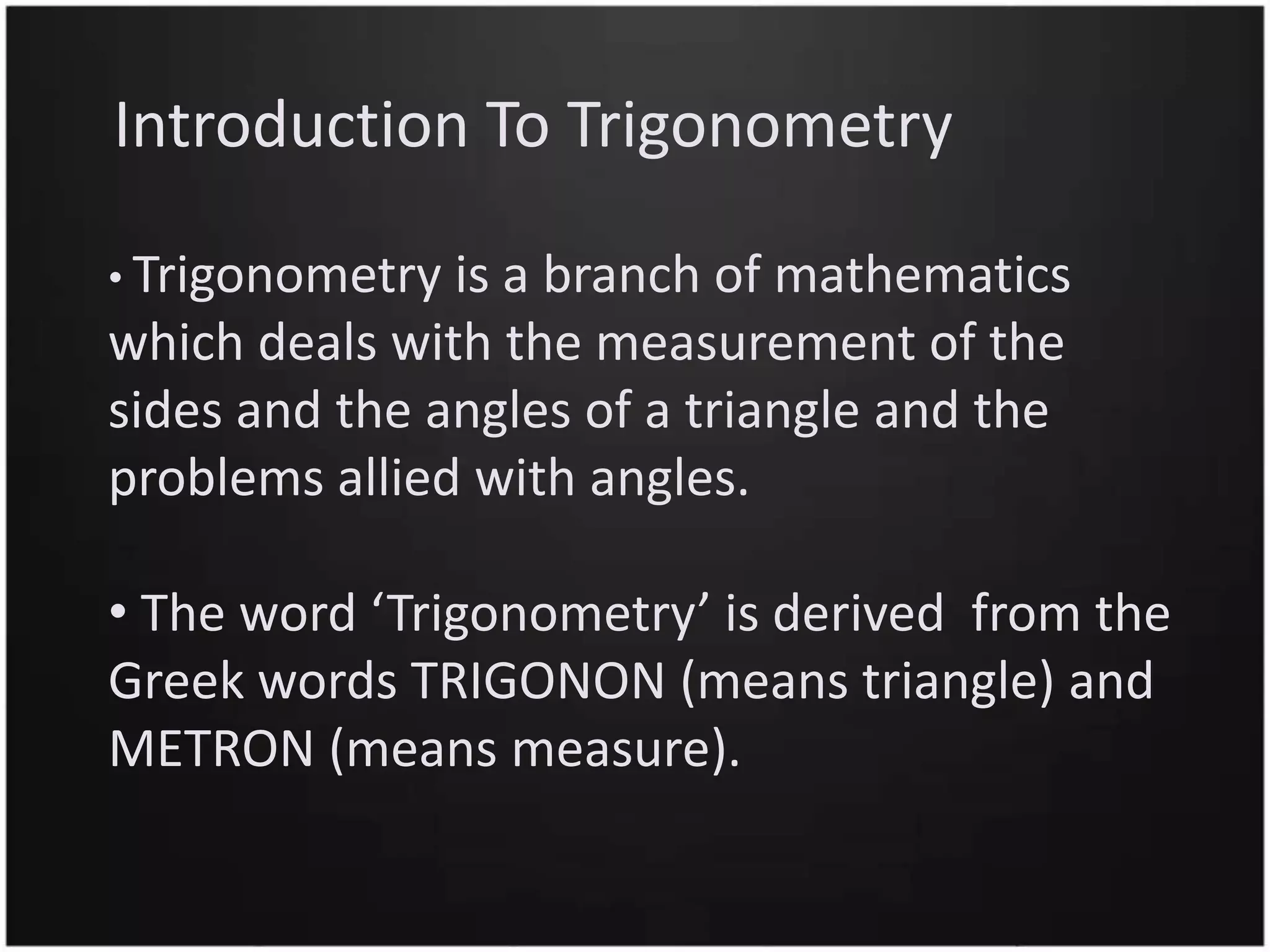 Introduction To Trigonometry

• Trigonometry is a branch of mathematics which deals with the measurement of the sides and the angles of a triangle and the problems allied with angles.

• The word ‘Trigonometry’ is derived from the Greek words TRIGONON (means triangle) and METRON (means measure).